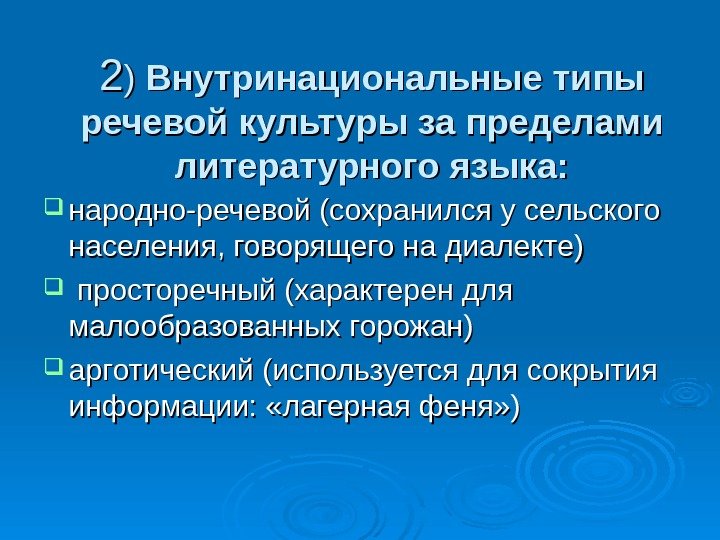 2) Внутринациональные типы речевой культуры за пределами литературного языка:

народно-речевой (сохранился у сельского населения, говорящего на диалекте)

просторечный (характерен для малообразованных горожан)

арготический (используется для сокрытия информации: «лагерная феня»)